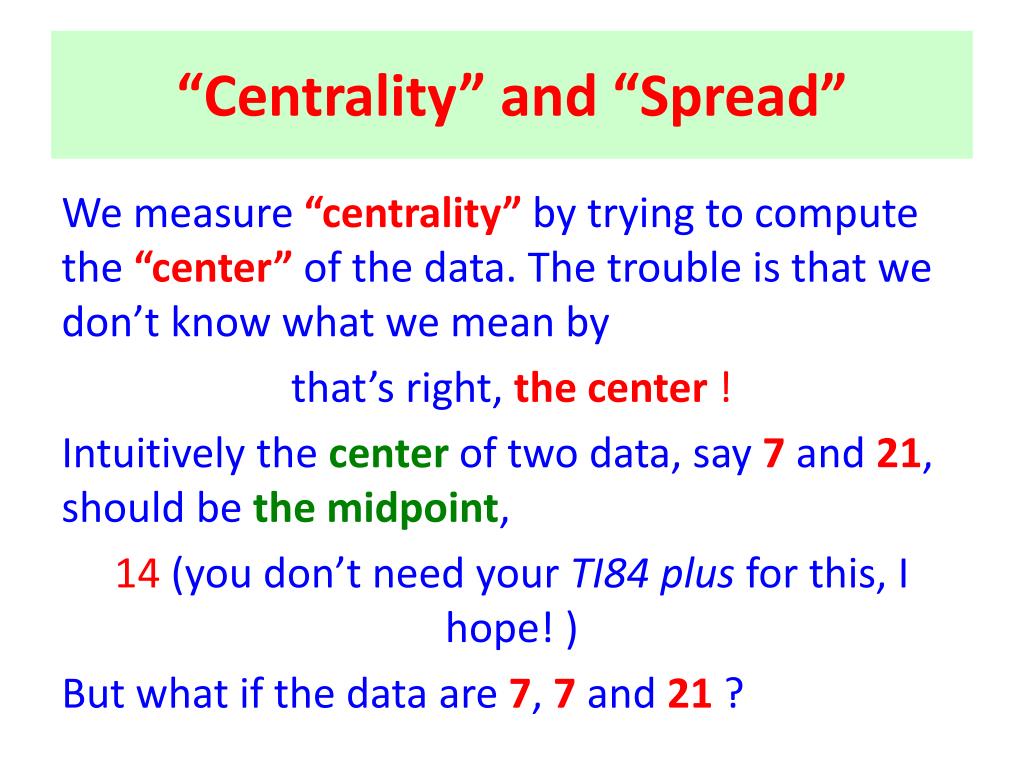 “Centrality” and “Spread”

We measure “centrality” by trying to compute the “center” of the data. The trouble is that we don’t know what we mean by

that’s right, the center !

Intuitively the center of two data, say 7 and 21, should be the midpoint,

14 (you don’t need your TI84 plus for this, I hope! )

But what if the data are 7, 7 and 21 ?